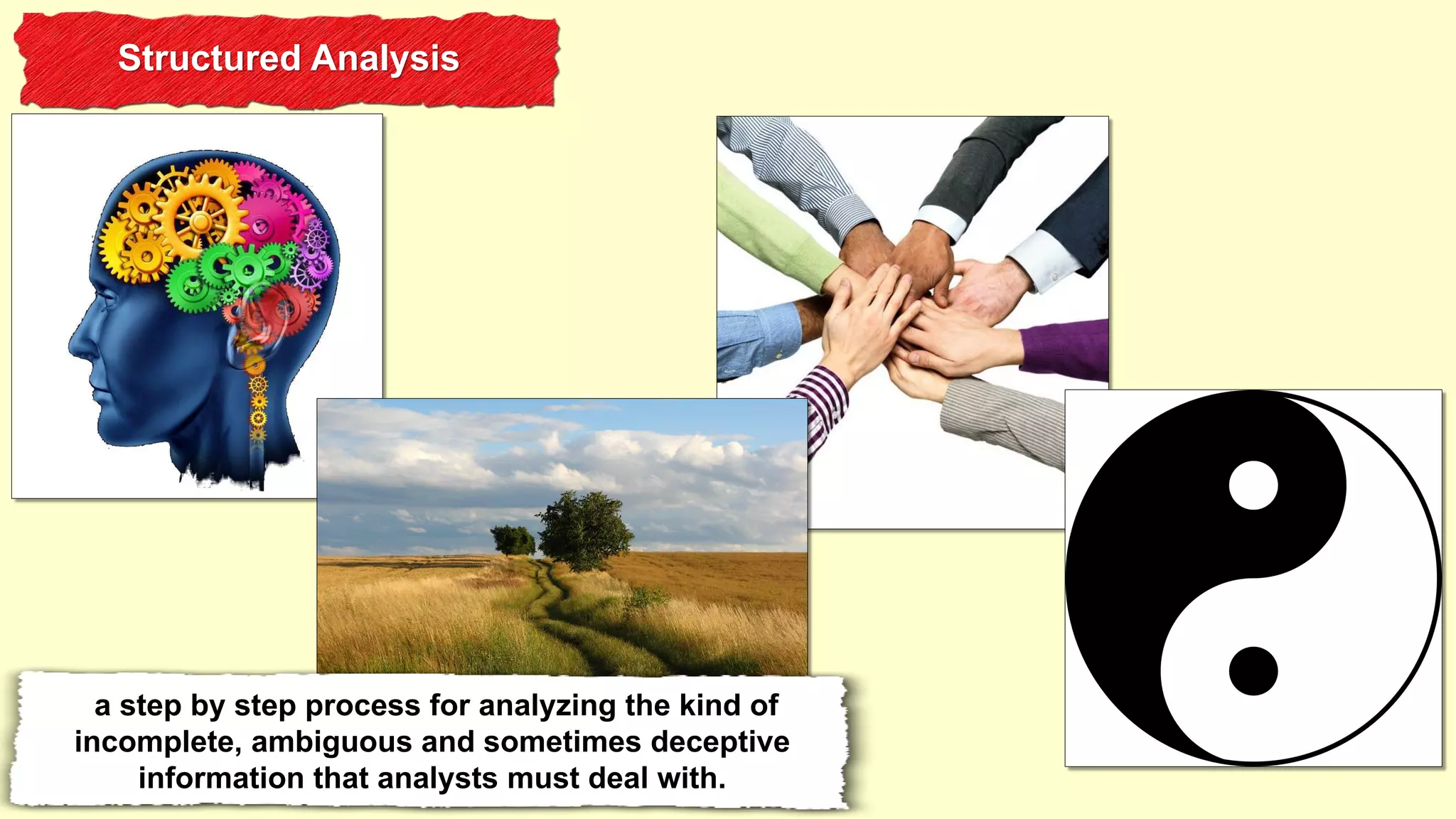 Structured Analysis

a step by step process for analyzing the kind of incomplete, ambiguous and sometimes deceptive information that analysts must deal with.